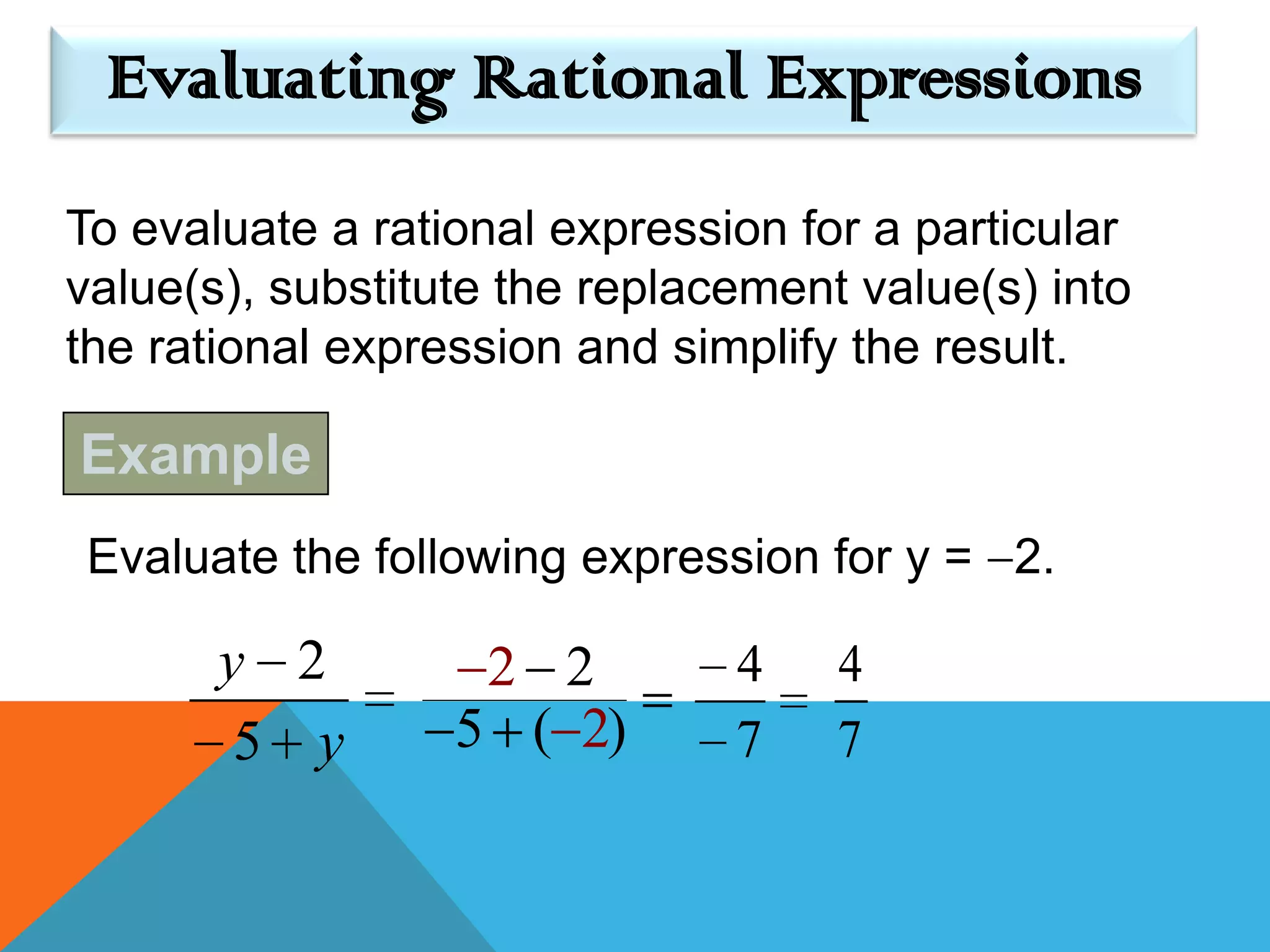 Evaluating Rational Expressions

To evaluate a rational expression for a particular value(s), substitute the replacement value(s) into the rational expression and simplify the result.

Example

Evaluate the following expression for y = –2.

$\frac{y-2}{-5+y} = \frac{-2-2}{-5+(-2)} = \frac{-4}{-7} = \frac{4}{7}$